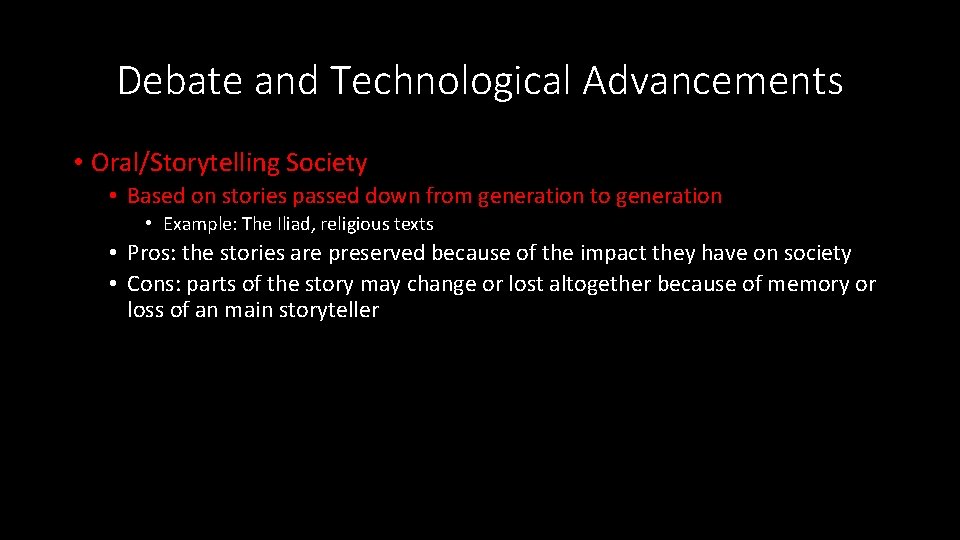 Debate and Technological Advancements

• Oral/Storytelling Society
  • Based on stories passed down from generation to generation
    • Example: The Iliad, religious texts
  • Pros: the stories are preserved because of the impact they have on society
  • Cons: parts of the story may change or lost altogether because of memory or loss of an main storyteller